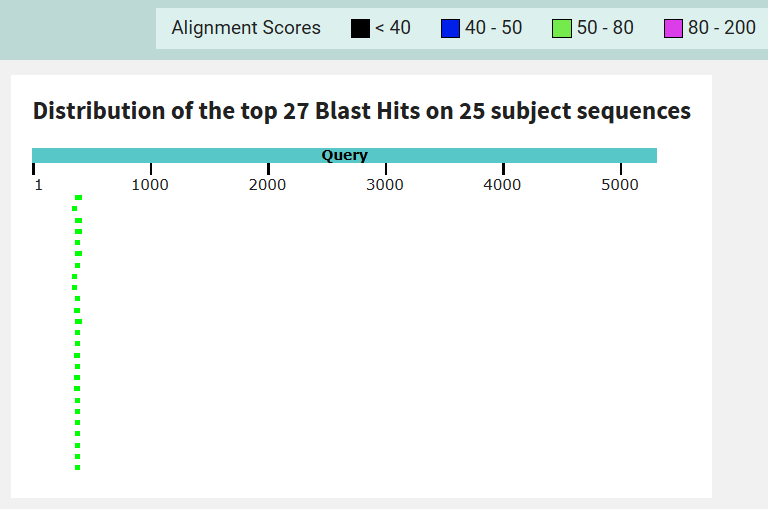 Alignment Scores < 40 40 - 50 50 - 80 80 - 200

Distribution of the top 27 Blast Hits on 25 subject sequences

Query

1 1000 2000 3000 4000 5000